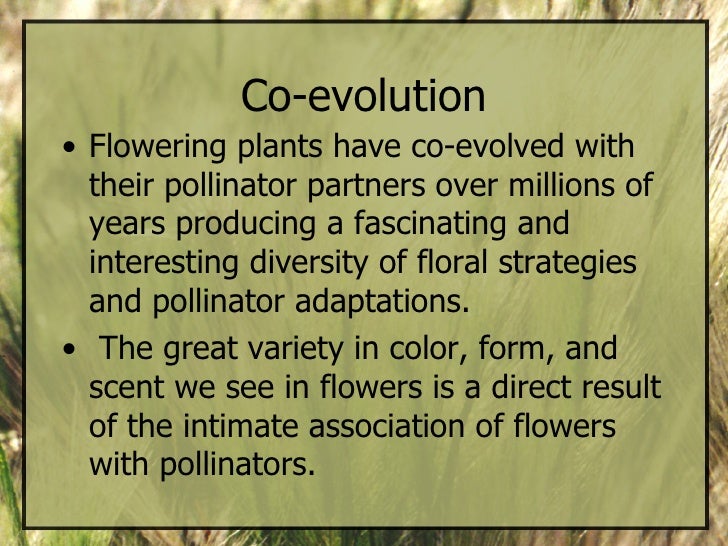 Co-evolution

• Flowering plants have co-evolved with their pollinator partners over millions of years producing a fascinating and interesting diversity of floral strategies and pollinator adaptations.

• The great variety in color, form, and scent we see in flowers is a direct result of the intimate association of flowers with pollinators.